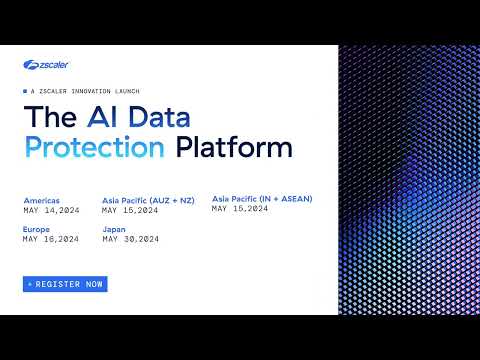 zscaler

A ZSCALER INNOVATION LAUNCH

The AI Data Protection Platform

Americas
MAY 14,2024

Asia Pacific (AUZ + NZ)
MAY 15,2024

Asia Pacific (IN + ASEAN)
MAY 15,2024

Europe
MAY 16,2024

Japan
MAY 30,2024

+ REGISTER NOW